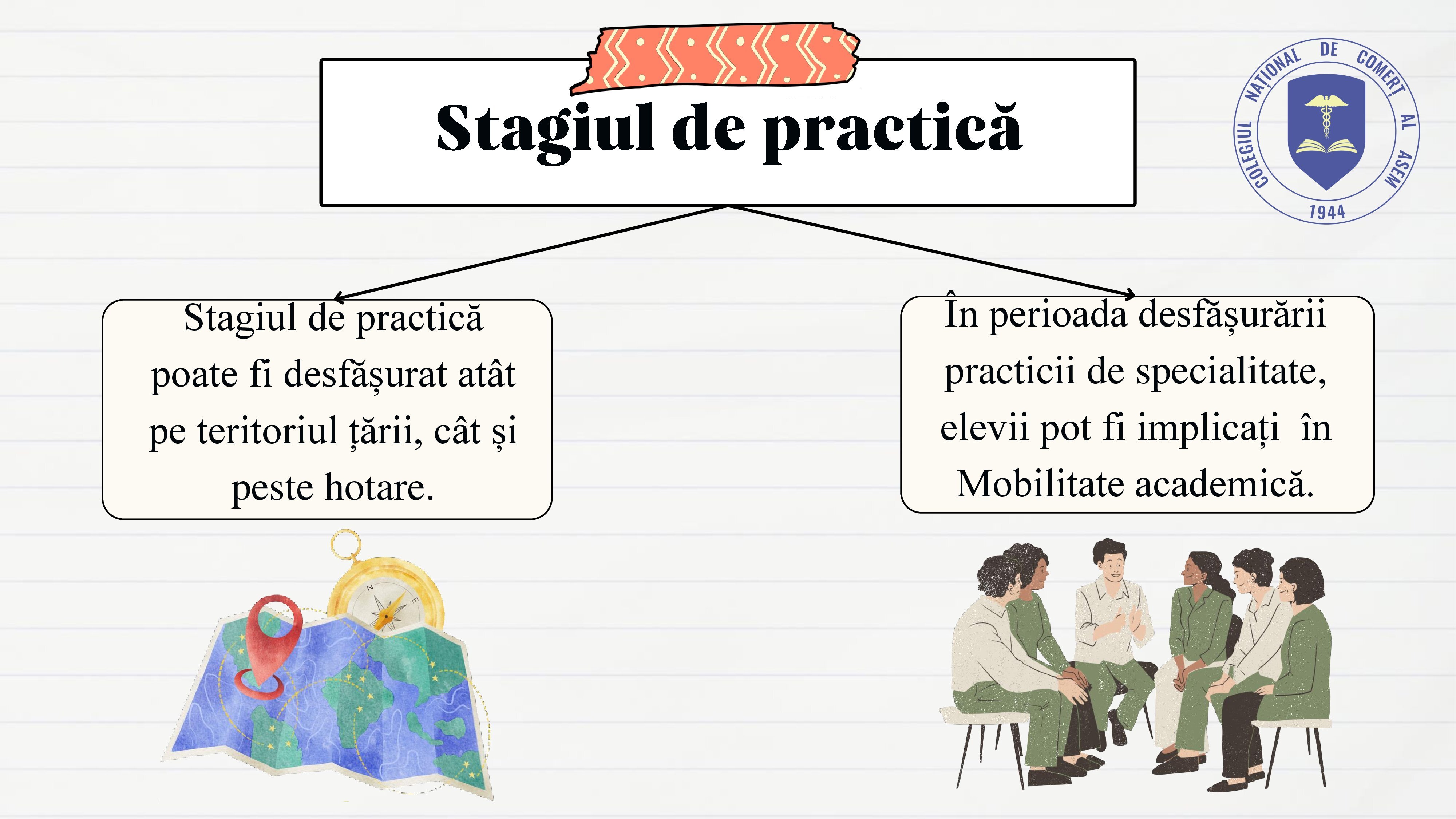 Stagiul de practică

COLEGIUL NAȚIONAL DE COMERȚ AL ASEM
1944

Stagiul de practică poate fi desfășurat atât pe teritoriul țării, cât și peste hotare.

În perioada desfășurării practicii de specialitate, elevii pot fi implicați în Mobilitate academică.

N
E